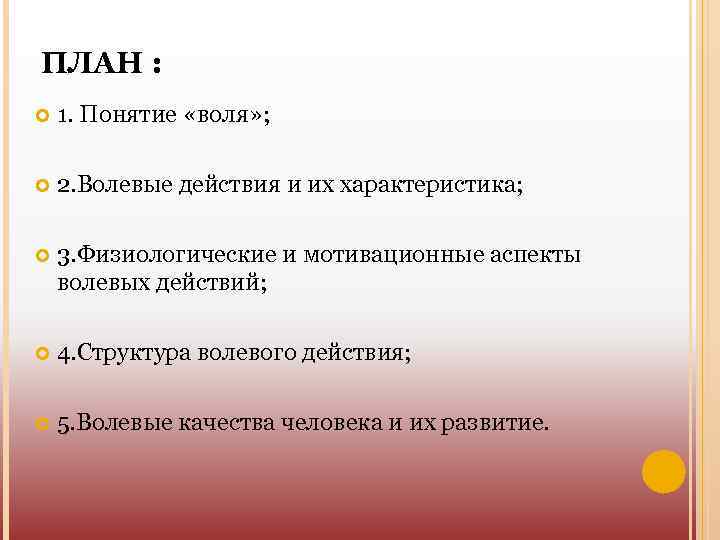 ПЛАН :

1. Понятие «воля»;

2.Волевые действия и их характеристика;

3.Физиологические и мотивационные аспекты волевых действий;

4.Структура волевого действия;

5.Волевые качества человека и их развитие.